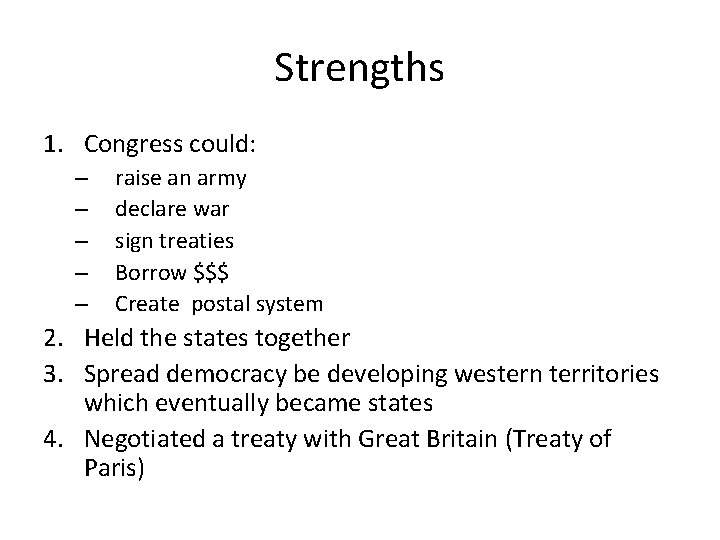 Strengths

1. Congress could:
   – raise an army
   – declare war
   – sign treaties
   – Borrow \$\$\$
   – Create postal system
2. Held the states together
3. Spread democracy be developing western territories which eventually became states
4. Negotiated a treaty with Great Britain (Treaty of Paris)